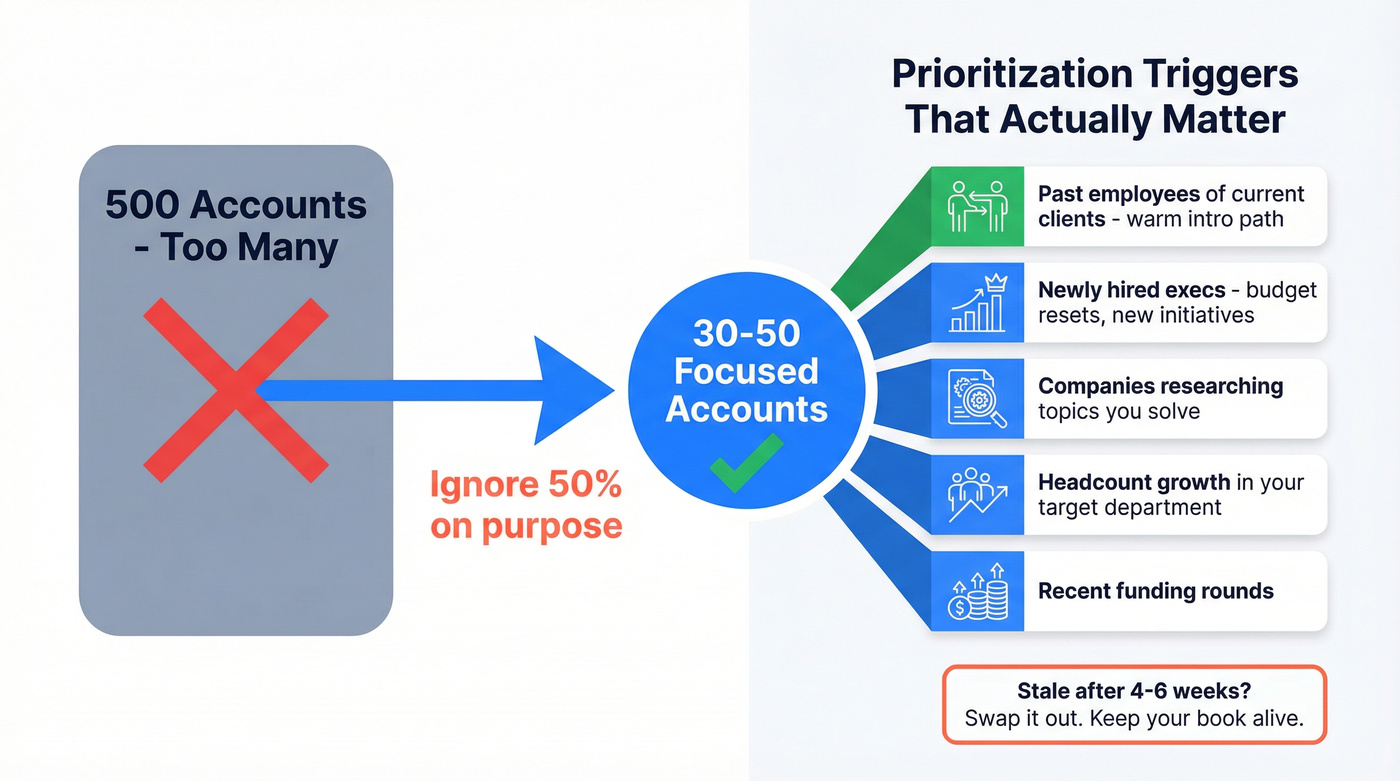 500 Accounts - Too Many

Ignore 50% on purpose

30-50 Focused Accounts

Prioritization Triggers That Actually Matter

Past employees of current clients - warm intro path

Newly hired execs - budget resets, new initiatives

Companies researching topics you solve

Headcount growth in your target department

Recent funding rounds

Stale after 4-6 weeks? Swap it out. Keep your book alive.